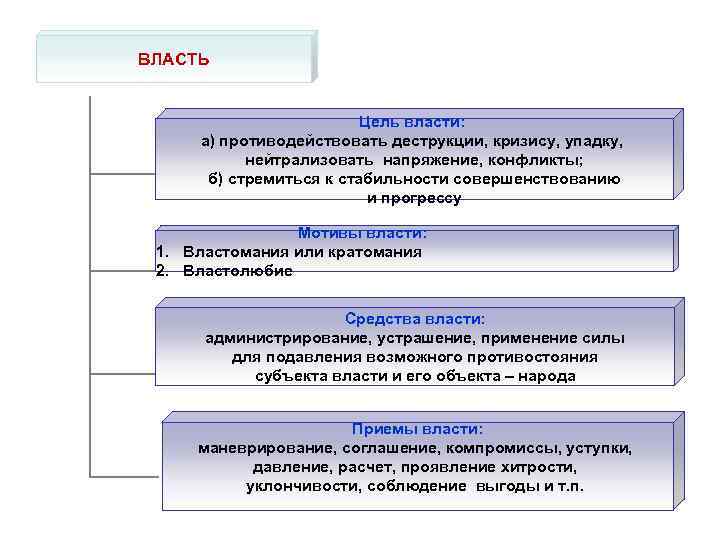 ВЛАСТЬ

Цель власти:
а) противодействовать деструкции, кризису, упадку, нейтрализовать напряжение, конфликты;
б) стремиться к стабильности совершенствованию и прогрессу

Мотивы власти:
1. Властомания или кратомания
2. Властолюбие

Средства власти:
администрирование, устрашение, применение силы для подавления возможного противостояния субъекта власти и его объекта – народа

Приемы власти:
маневрирование, соглашение, компромиссы, уступки, давление, расчет, проявление хитрости, уклончивости, соблюдение выгоды и т.п.